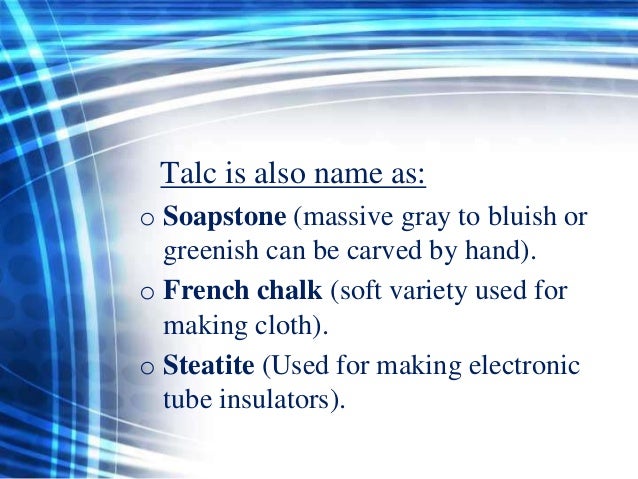 Talc is also name as:

o Soapstone (massive gray to bluish or greenish can be carved by hand).

o French chalk (soft variety used for making cloth).

o Steatite (Used for making electronic tube insulators).